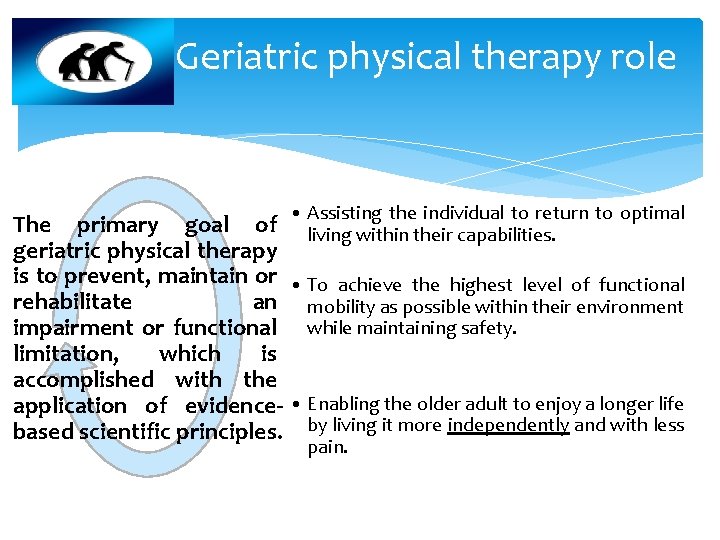 Geriatric physical therapy role

The primary goal of geriatric physical therapy is to prevent, maintain or rehabilitate an impairment or functional limitation, which is accomplished with the application of evidence-based scientific principles.

• Assisting the individual to return to optimal living within their capabilities.

• To achieve the highest level of functional mobility as possible within their environment while maintaining safety.

• Enabling the older adult to enjoy a longer life by living it more independently and with less pain.